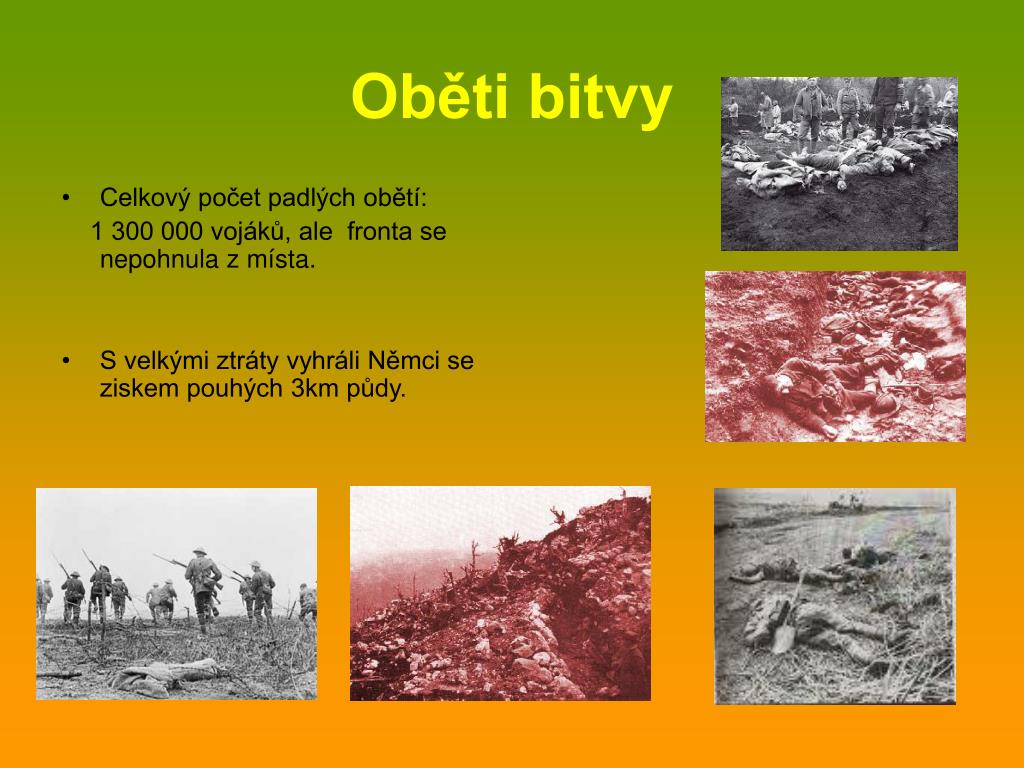 Oběti bitvy

• Celkový počet padlých obětí:
1 300 000 vojáků, ale fronta se nepohnula z místa.

• S velkými ztráty vyhráli Němci se ziskem pouhých 3km půdy.